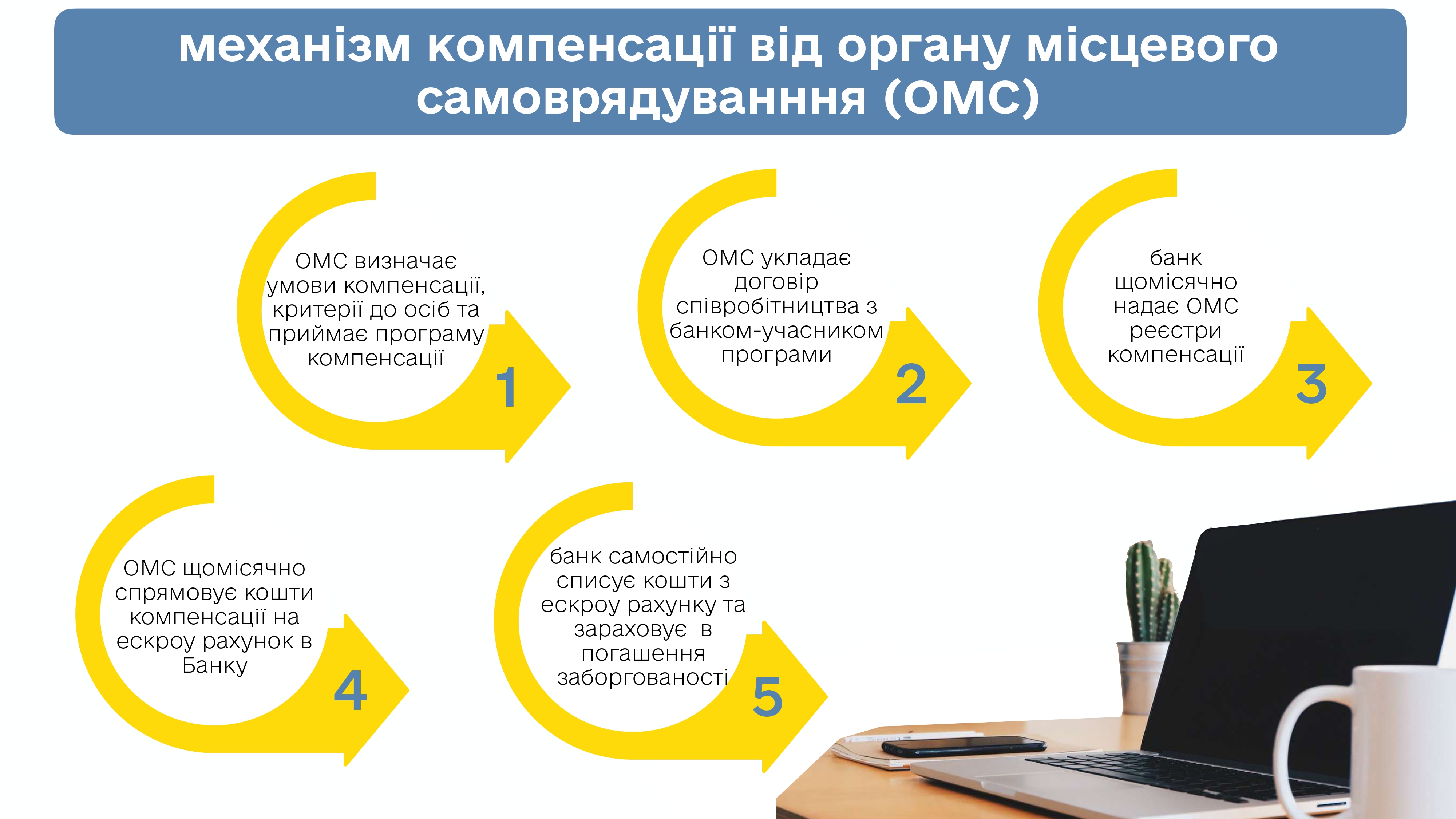 механізм компенсації від органу місцевого самоврядуванння (ОМС)

ОМС визначає умови компенсації, критерії до осіб та приймає програму компенсації

1

ОМС укладає договір співробітництва з банком-учасником програми

2

банк щомісячно надає ОМС реєстри компенсації

3

ОМС щомісячно спрямовує кошти компенсації на ескроу рахунок в Банку

4

банк самостійно списує кошти з ескроу рахунку та зараховує в погашення заборгованості

5